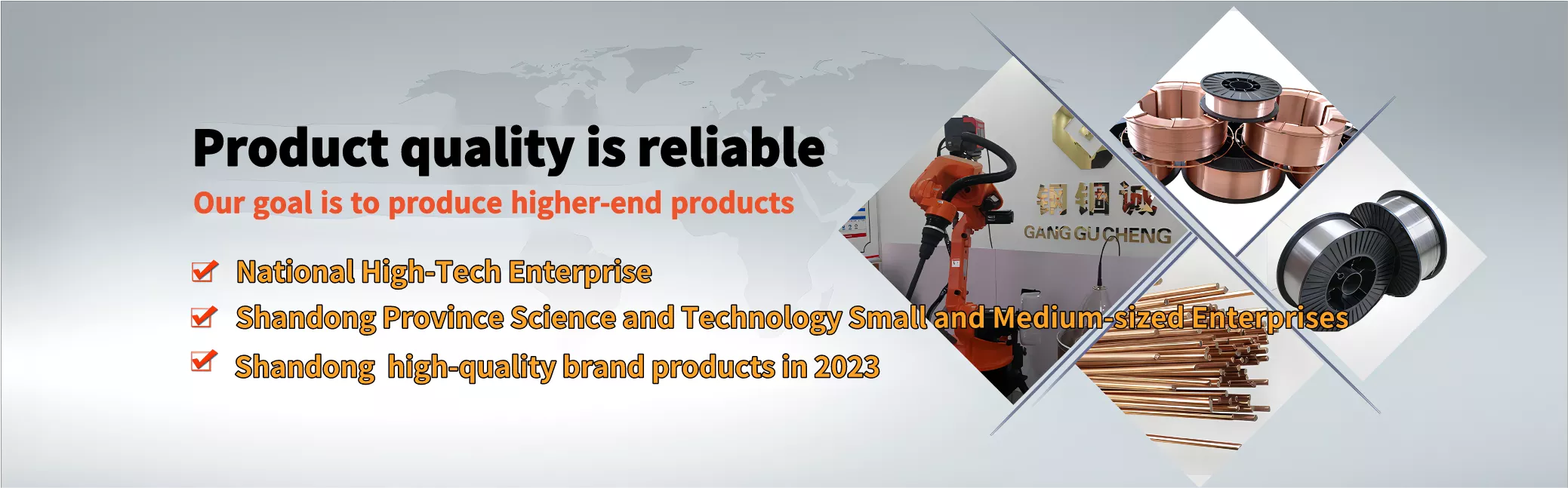 Product quality is reliable

Our goal is to produce higher-end products

National High-Tech Enterprise

Shandong Province Science and Technology Small and Medium-sized Enterprises

Shandong high-quality brand products in 2023

钢锢诚
GANG GU CHENG